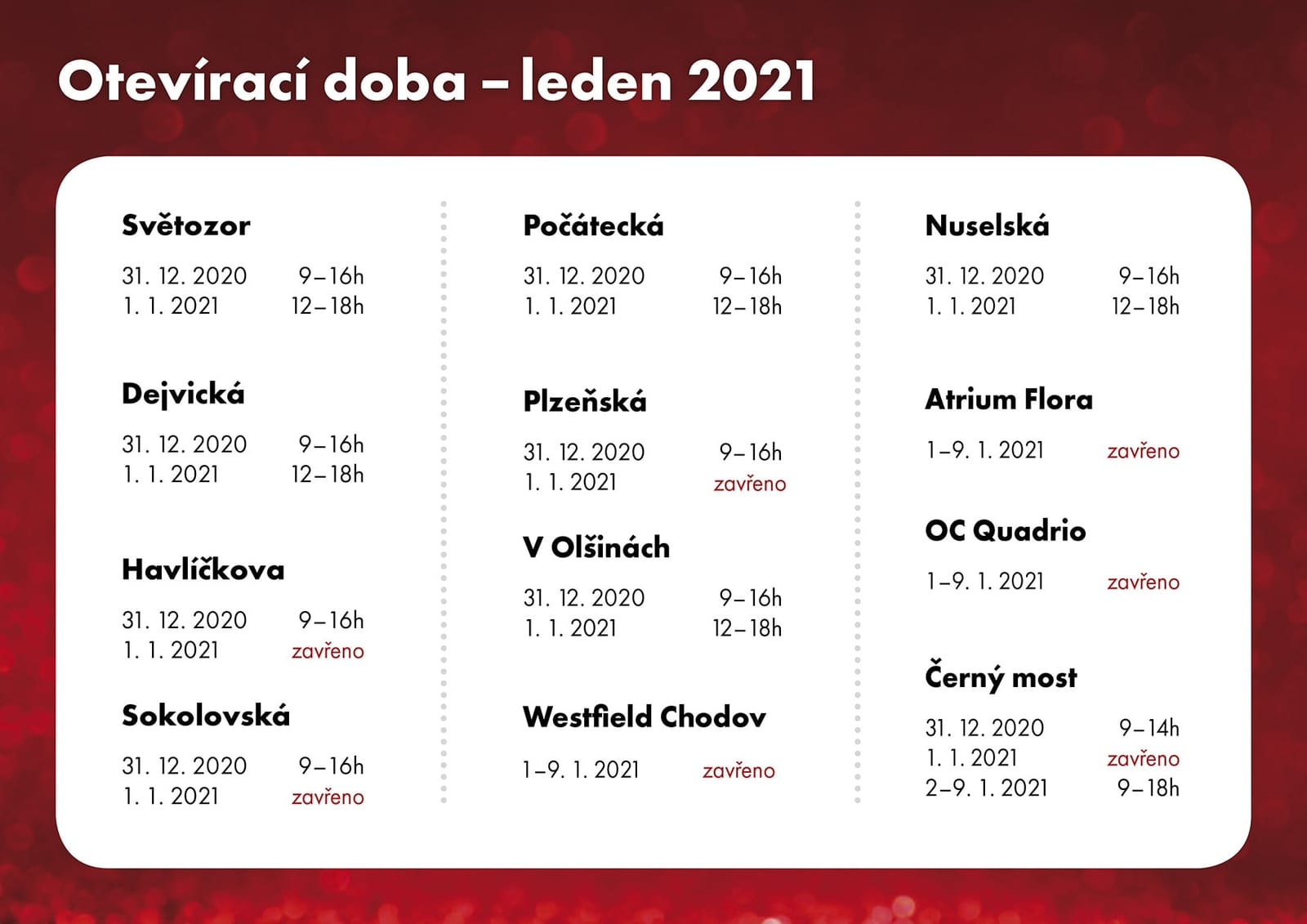 Otevírací doba – leden 2021

Světozor

31. 12. 2020 9–16h
1. 1. 2021 12–18h

Dejvická

31. 12. 2020 9–16h
1. 1. 2021 12–18h

Havlíčkova

31. 12. 2020 9–16h
1. 1. 2021 zavřeno

Sokolovská

31. 12. 2020 9–16h
1. 1. 2021 zavřeno

Počátecká

31. 12. 2020 9–16h
1. 1. 2021 12–18h

Plzeňská

31. 12. 2020 9–16h
1. 1. 2021 zavřeno

V Olšinách

31. 12. 2020 9–16h
1. 1. 2021 12–18h

Westfield Chodov

1–9. 1. 2021 zavřeno

Nuselská

31. 12. 2020 9–16h
1. 1. 2021 12–18h

Atrium Flora

1–9. 1. 2021 zavřeno

OC Quadrio

1–9. 1. 2021 zavřeno

Černý most

31. 12. 2020 9–14h
1. 1. 2021 zavřeno
2–9. 1. 2021 9–18h